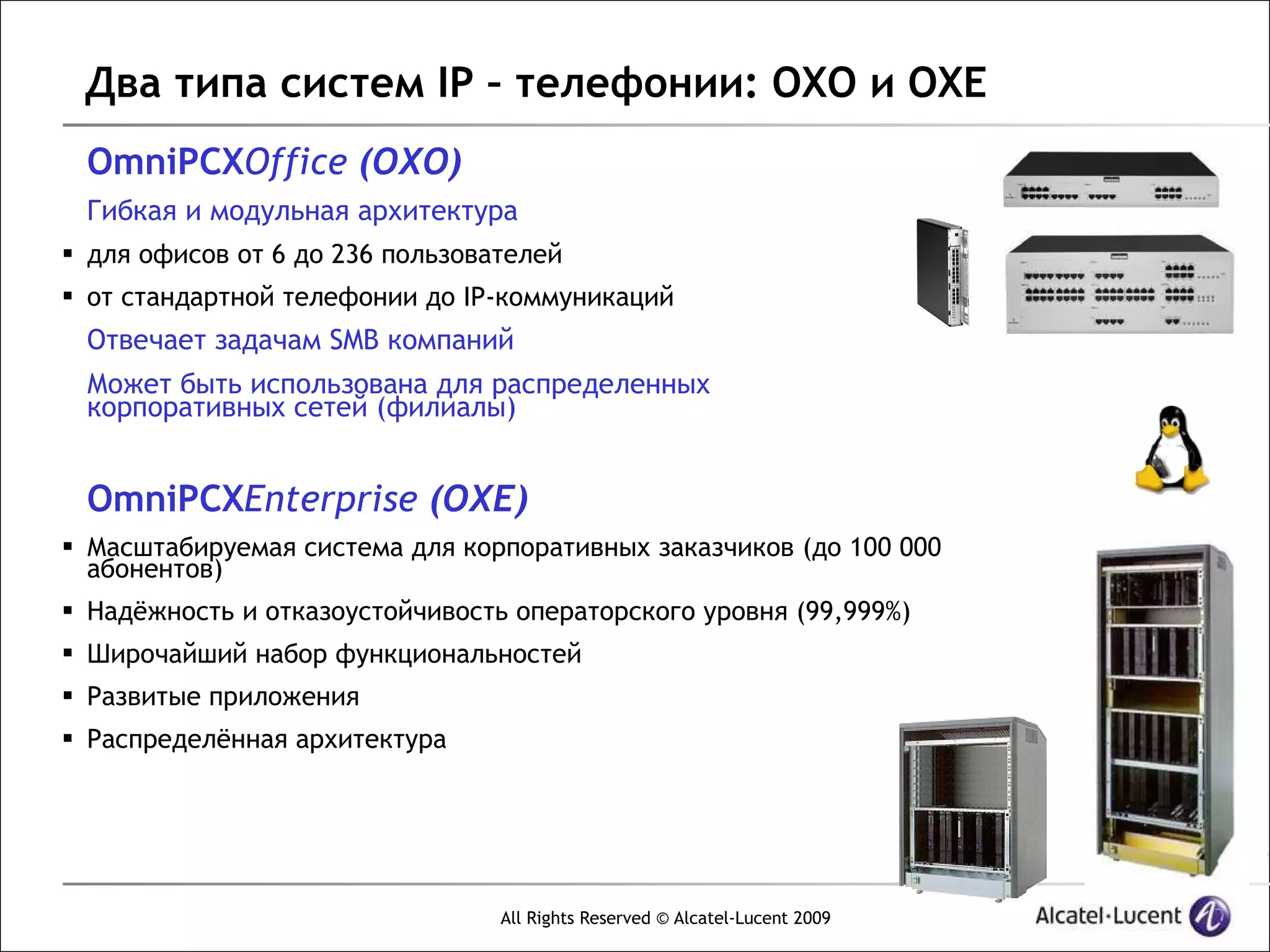 Два типа систем IP – телефонии: OXO и OXE

OmniPCXOffice (OXO)

Гибкая и модульная архитектура

▪ для офисов от 6 до 236 пользователей

▪ от стандартной телефонии до IP-коммуникаций

Отвечает задачам SMB компаний

Может быть использована для распределенных корпоративных сетей (филиалы)

OmniPCXEnterprise (OXE)

▪ Масштабируемая система для корпоративных заказчиков (до 100 000 абонентов)

▪ Надёжность и отказоустойчивость операторского уровня (99,999%)

▪ Широчайший набор функциональностей

▪ Развитые приложения

▪ Распределённая архитектура

All Rights Reserved © Alcatel-Lucent 2009

Alcatel·Lucent